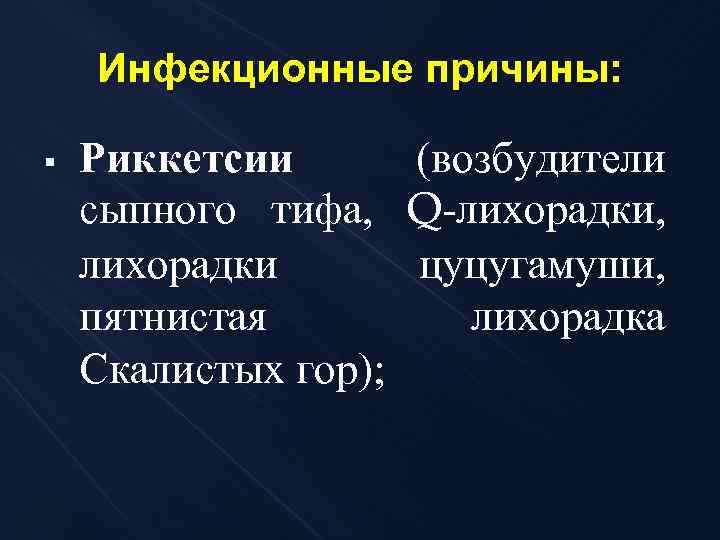 Инфекционные причины:

▪ Риккетсии (возбудители сыпного тифа, Q-лихорадки, лихорадки цуцугамуши, пятнистая лихорадка Скалистых гор);